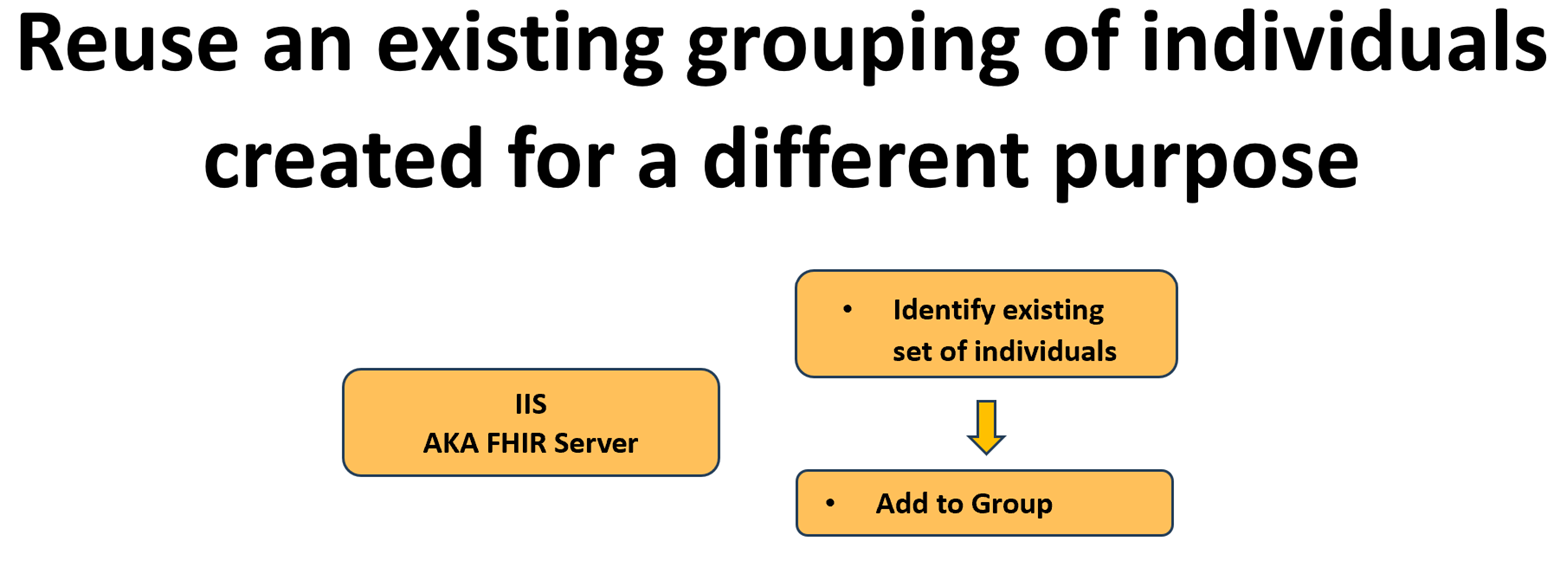 Reuse an existing grouping of individuals created for a different purpose

IIS
AKA FHIR Server

• Identify existing set of individuals

• Add to Group